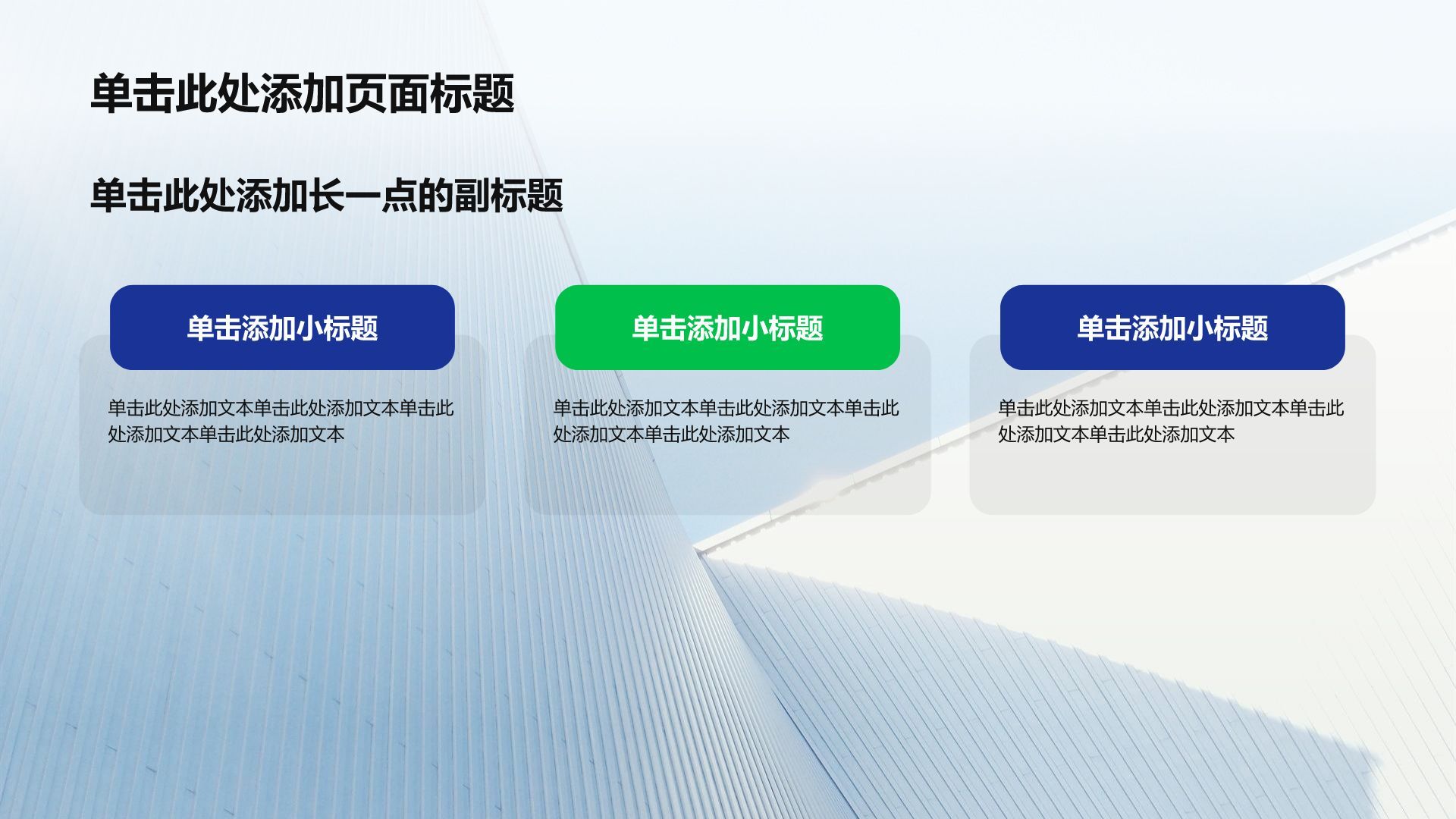 单击此处添加页面标题

单击此处添加长一点的副标题

单击添加小标题

单击此处添加文本单击此处添加文本单击此处添加文本单击此处添加文本

单击添加小标题

单击此处添加文本单击此处添加文本单击此处添加文本单击此处添加文本

单击添加小标题

单击此处添加文本单击此处添加文本单击此处添加文本单击此处添加文本